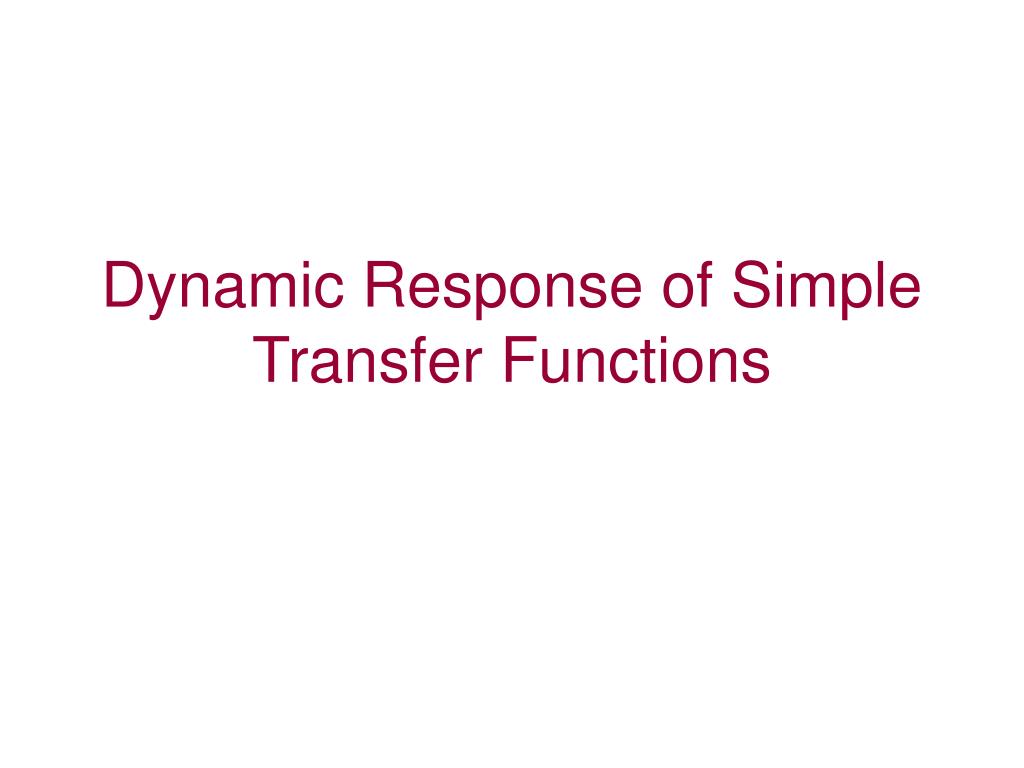 Dynamic Response of Simple Transfer Functions